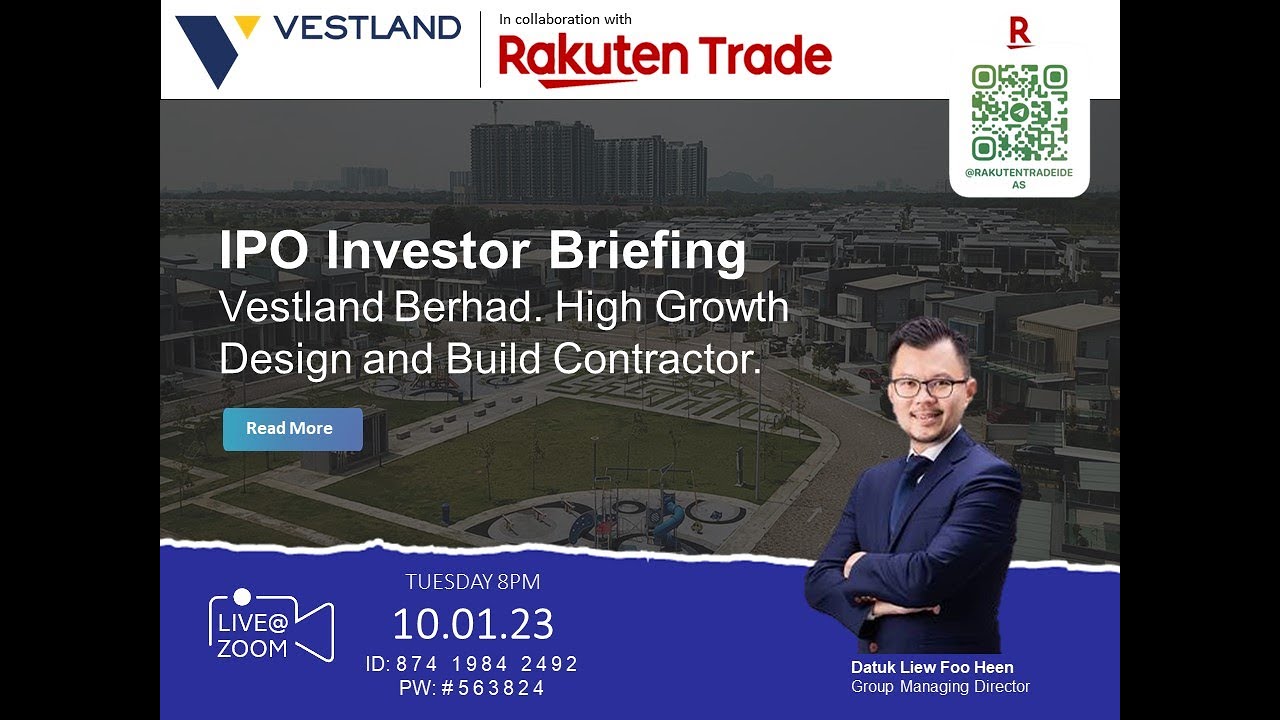 VESTLAND

In collaboration with

Rakuten Trade

R

@RAKUTENTRADEIDEAS

IPO Investor Briefing

Vestland Berhad. High Growth Design and Build Contractor.

Read More

LIVE@ ZOOM

TUESDAY 8PM

10.01.23

ID: 874 1984 2492
PW: #563824

Datuk Liew Foo Heen
Group Managing Director